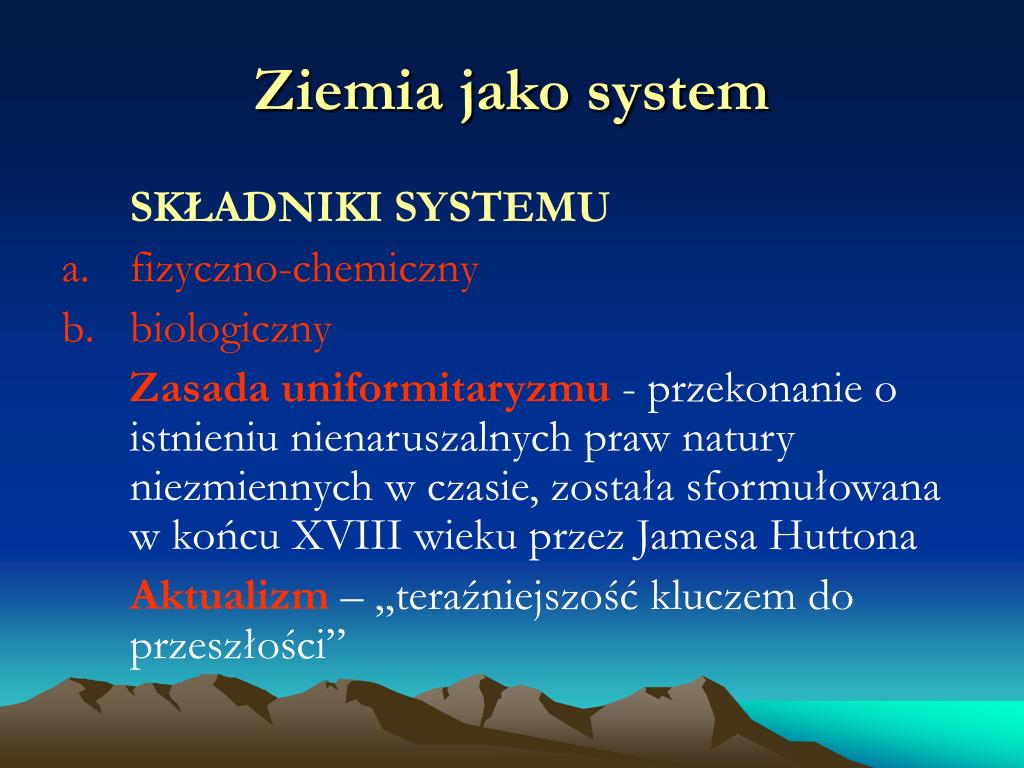 Ziemia jako system

SKŁADNIKI SYSTEMU

a. fizyczno-chemiczny

b. biologiczny

Zasada uniformitaryzmu - przekonanie o istnieniu nienaruszalnych praw natury niezmiennych w czasie, została sformułowana w końcu XVIII wieku przez Jamesa Huttona

Aktualizm – „teraźniejszość kluczem do przeszłości”